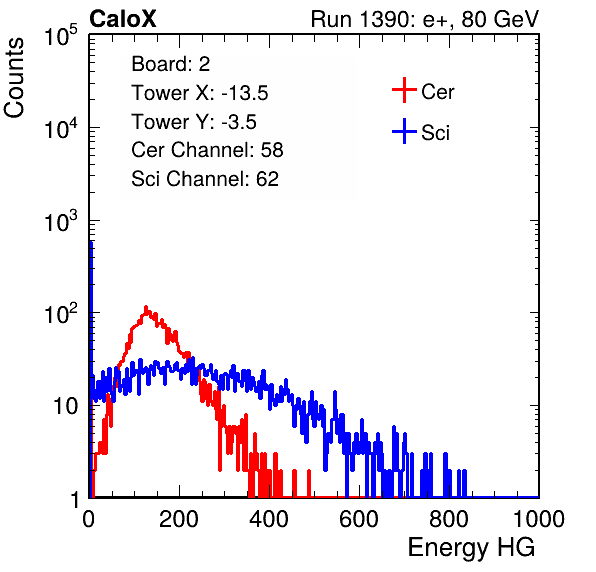 CaloX

Run 1390: e+, 80 GeV

Counts

$10^5$

$10^4$

$10^3$

$10^2$

10

1

Board: 2
Tower X: -13.5
Tower Y: -3.5
Cer Channel: 58
Sci Channel: 62

Cer

Sci

0 200 400 600 800 1000

Energy HG